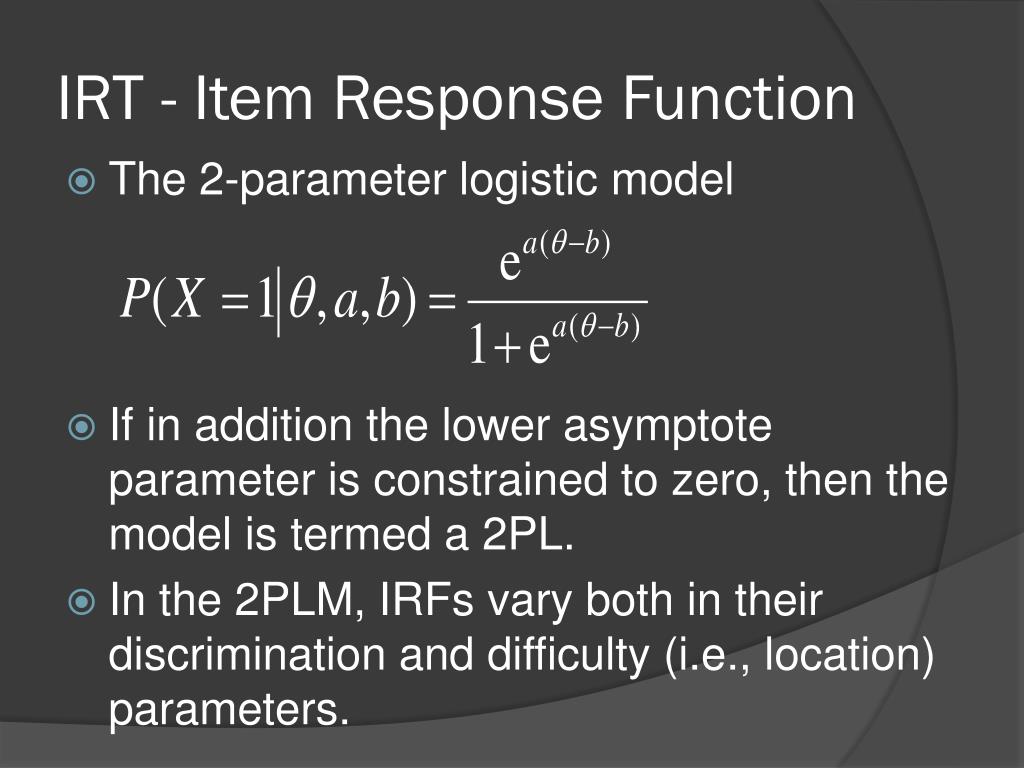 IRT - Item Response Function

The 2-parameter logistic model

$P(X=1|\theta,a,b)=\frac{e^{a(\theta-b)}}{1+e^{a(\theta-b)}}$

If in addition the lower asymptote parameter is constrained to zero, then the model is termed a 2PL.

In the 2PLM, IRFs vary both in their discrimination and difficulty (i.e., location) parameters.